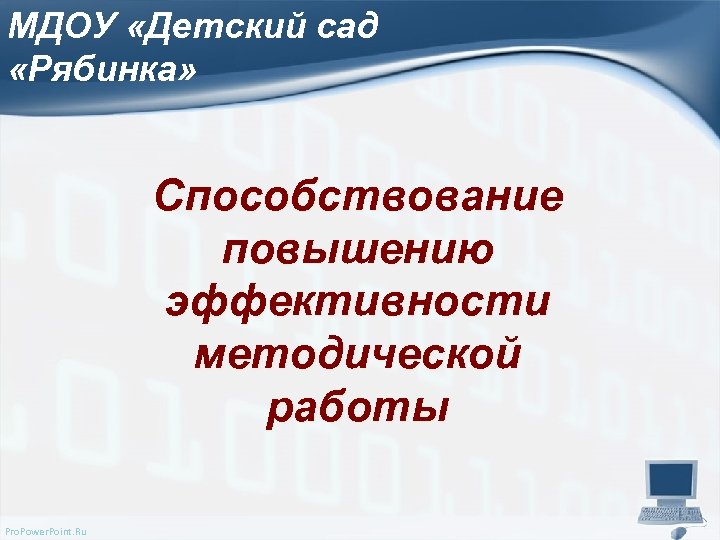 МДОУ «Детский сад «Рябинка»

Способствование повышению эффективности методической работы

ProPowerPoint.Ru